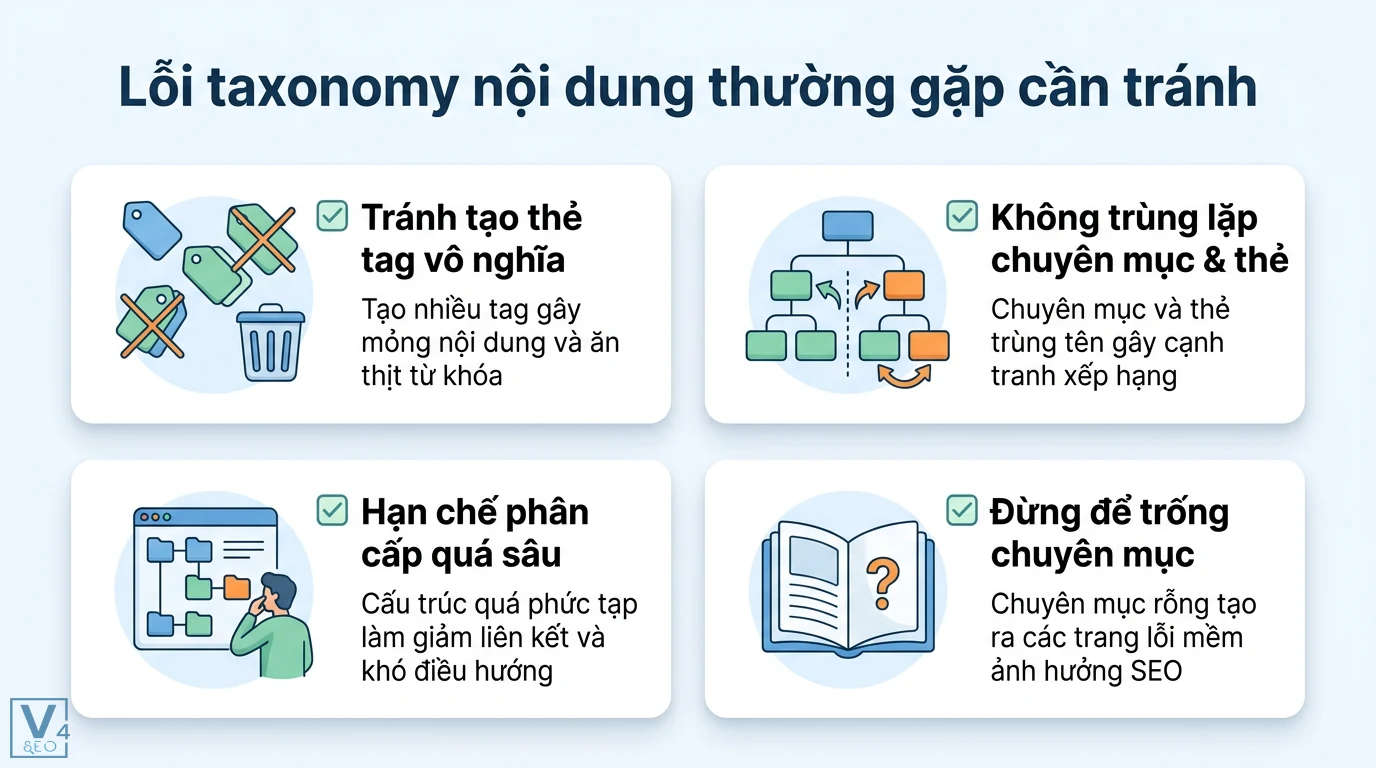 Lỗi taxonomy nội dung thường gặp cần tránh

Tránh tạo thẻ tag vô nghĩa

Tạo nhiều tag gây mỏng nội dung và ăn thịt từ khóa

Không trùng lặp chuyên mục & thẻ

Chuyên mục và thẻ trùng tên gây cạnh tranh xếp hạng

Hạn chế phân cấp quá sâu

Cấu trúc quá phức tạp làm giảm liên kết và khó điều hướng

Đừng để trống chuyên mục

Chuyên mục rỗng tạo ra các trang lỗi mềm ảnh hưởng SEO

V4 SEO